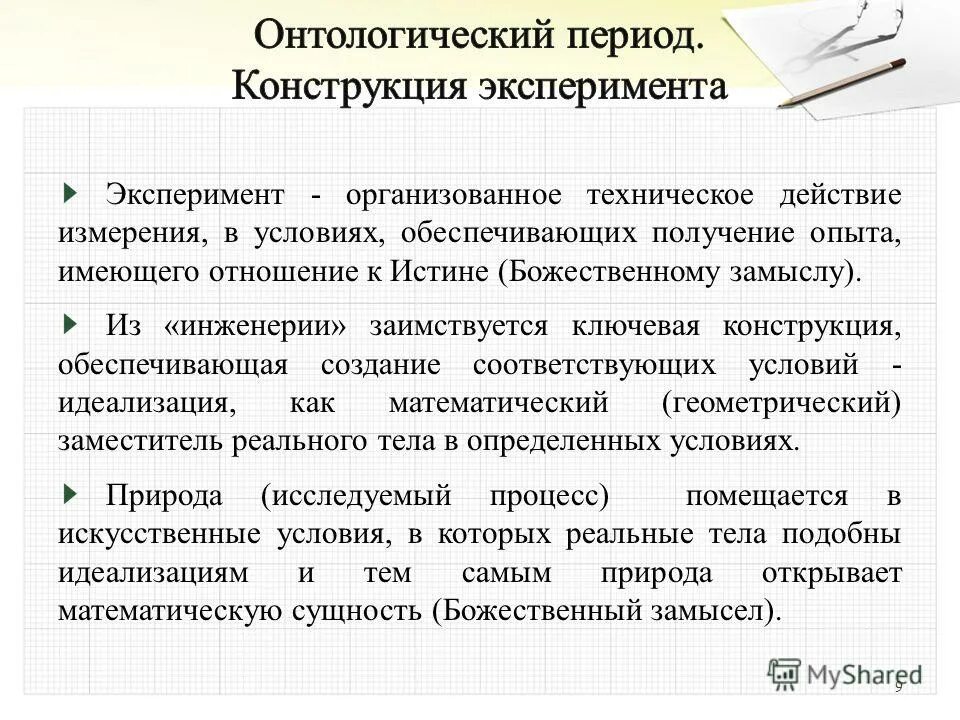 Онтологический период. Конструкция эксперимента

Эксперимент - организованное техническое действие измерения, в условиях, обеспечивающих получение опыта, имеющего отношение к Истине (Божественному замыслу).

Из «инженерии» заимствуется ключевая конструкция, обеспечивающая создание соответствующих условий - идеализация, как математический (геометрический) заместитель реального тела в определенных условиях.

Природа (исследуемый процесс) помещается в искусственные условия, в которых реальные тела подобны идеализациям и тем самым природа открывает математическую сущность (Божественный замысел).

MyShared

9